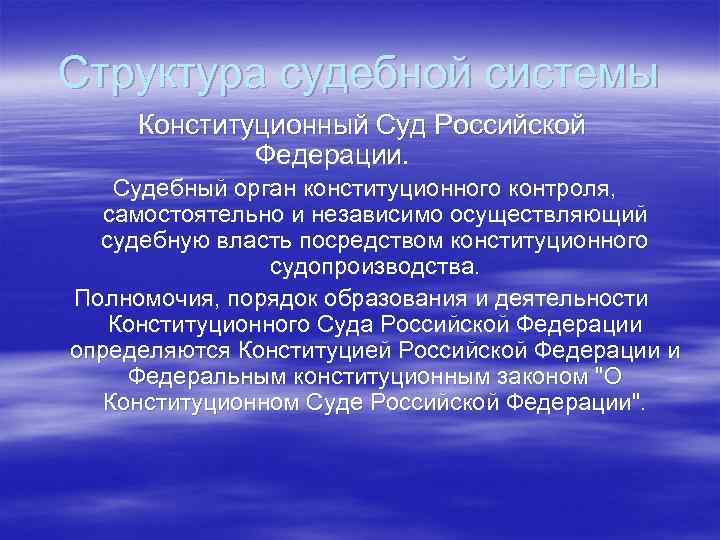 Структура судебной системы

Конституционный Суд Российской Федерации.

Судебный орган конституционного контроля, самостоятельно и независимо осуществляющий судебную власть посредством конституционного судопроизводства.

Полномочия, порядок образования и деятельности Конституционного Суда Российской Федерации определяются Конституцией Российской Федерации и Федеральным конституционным законом "О Конституционном Суде Российской Федерации".